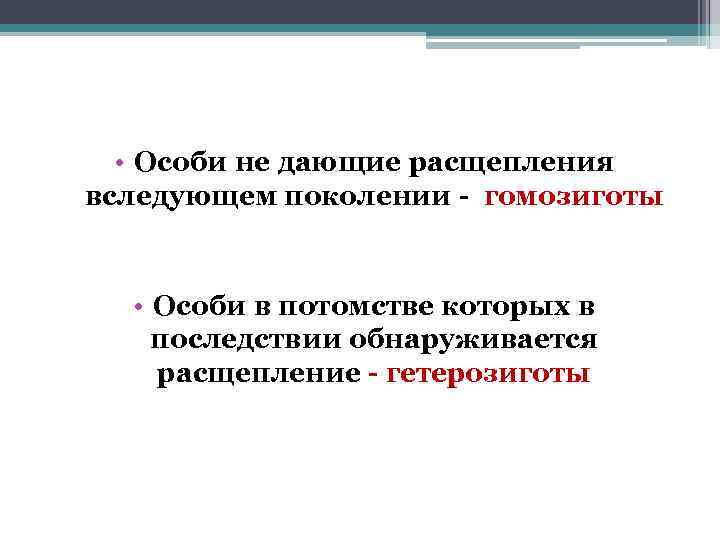 • Особи не дающие расщепления вследующем поколении - гомозиготы

• Особи в потомстве которых в последствии обнаруживается расщепление - гетерозиготы